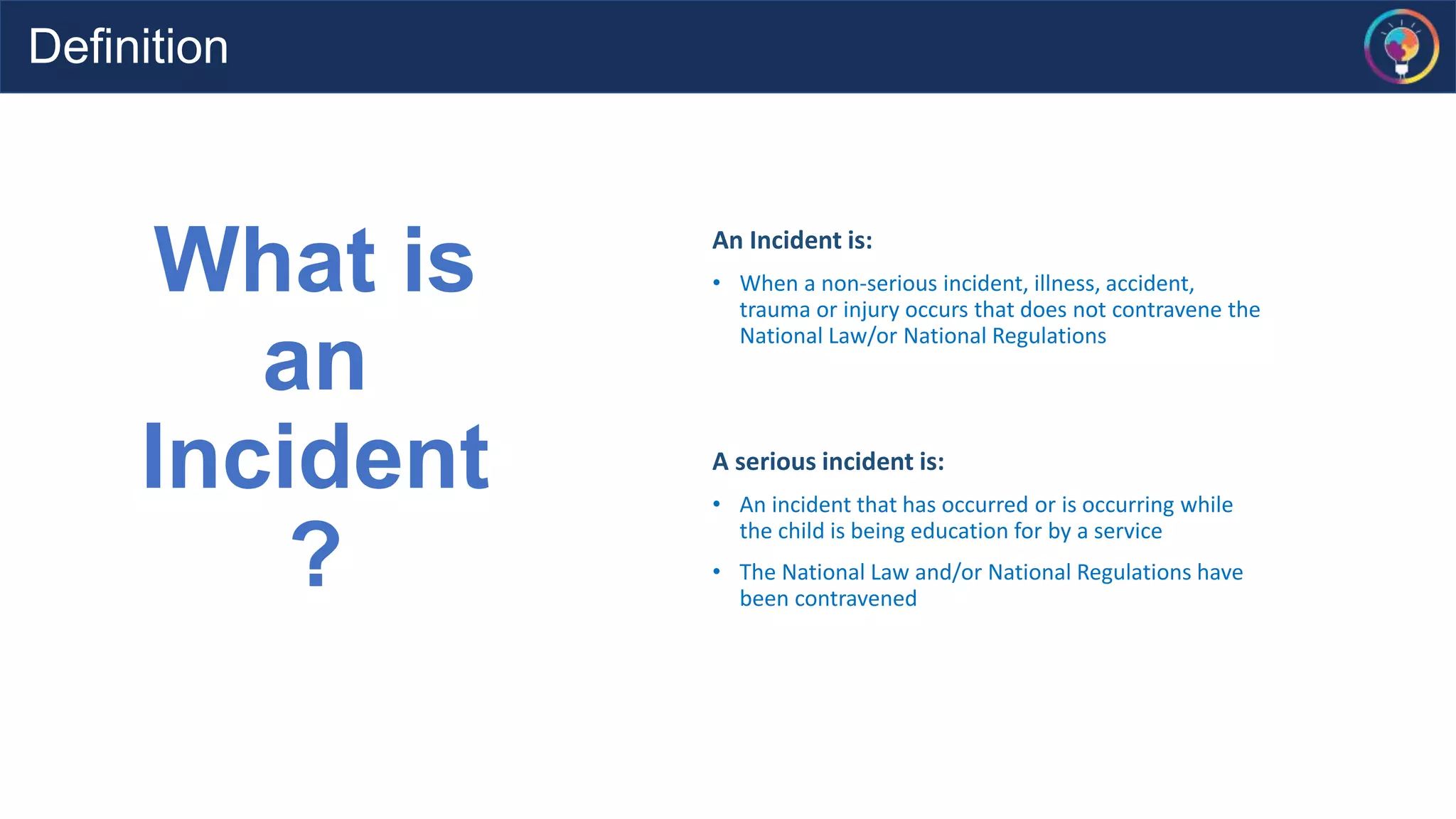 Definition

What is an Incident ?

An Incident is:

• When a non-serious incident, illness, accident, trauma or injury occurs that does not contravene the National Law/or National Regulations

A serious incident is:

• An incident that has occurred or is occurring while the child is being education for by a service

• The National Law and/or National Regulations have been contravened